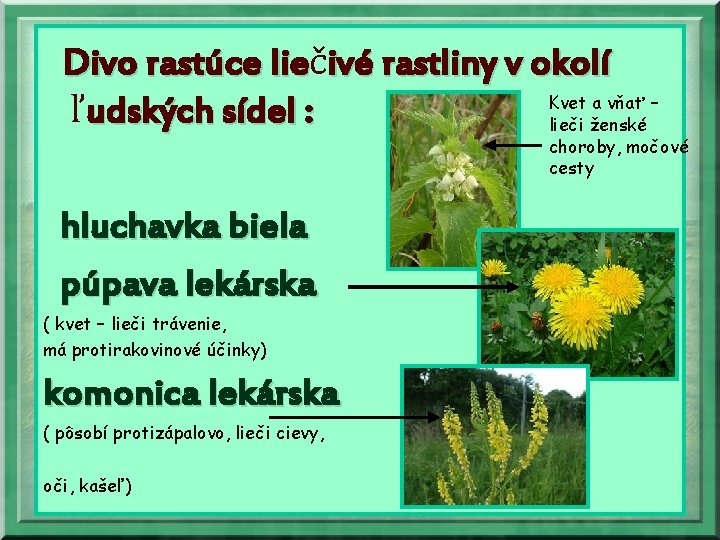 Divo rastúce liečivé rastliny v okolí ľudských sídel :

Kvet a vňať – lieči ženské choroby, močové cesty

hluchavka biela

púpava lekárska

( kvet – lieči trávenie, má protirakovinové účinky)

komonica lekárska

( pôsobí protizápalovo, lieči cievy,

oči, kašeľ)